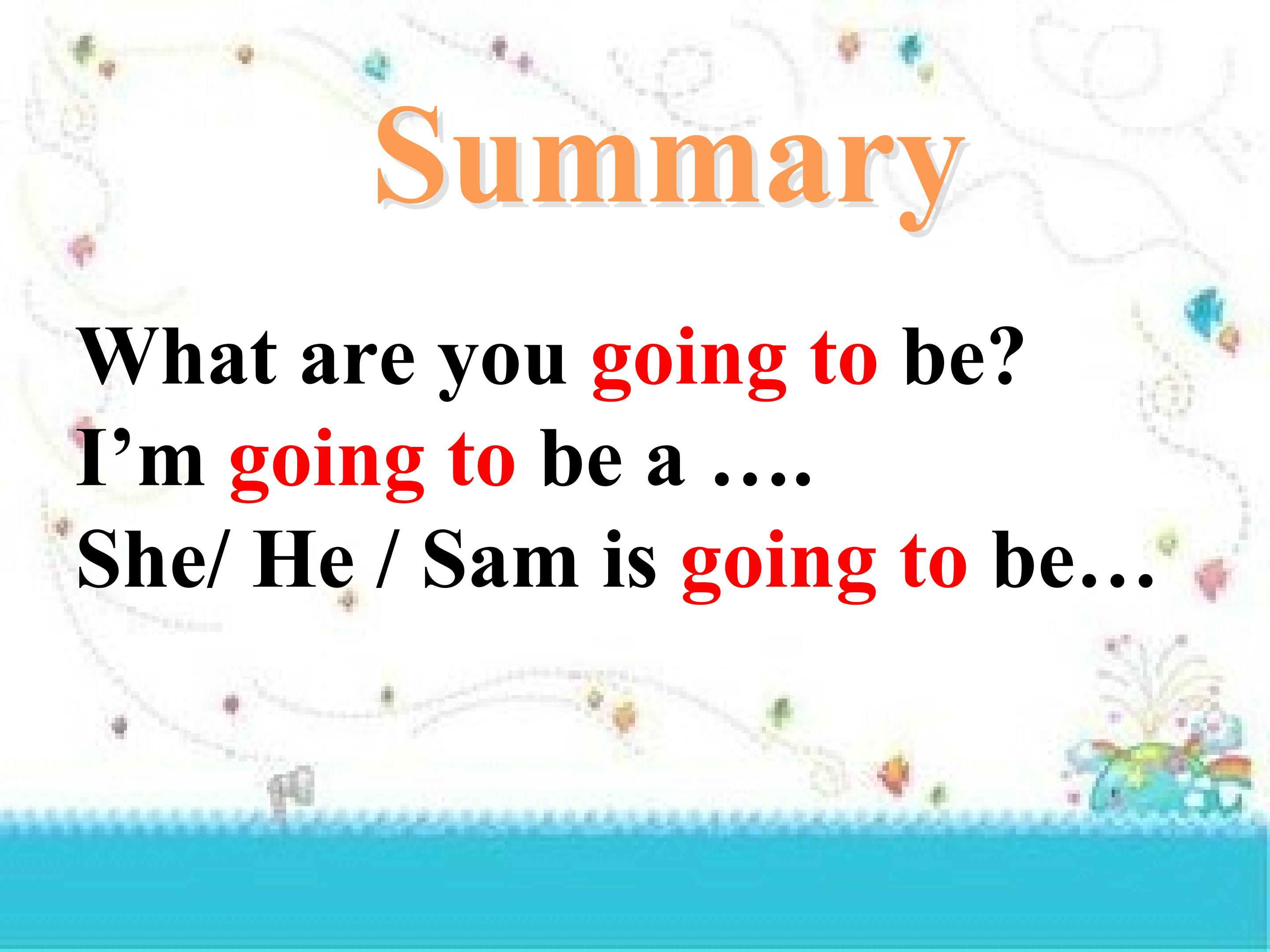 Summary

What are you going to be?
I’m going to be a ….
She/ He / Sam is going to be…